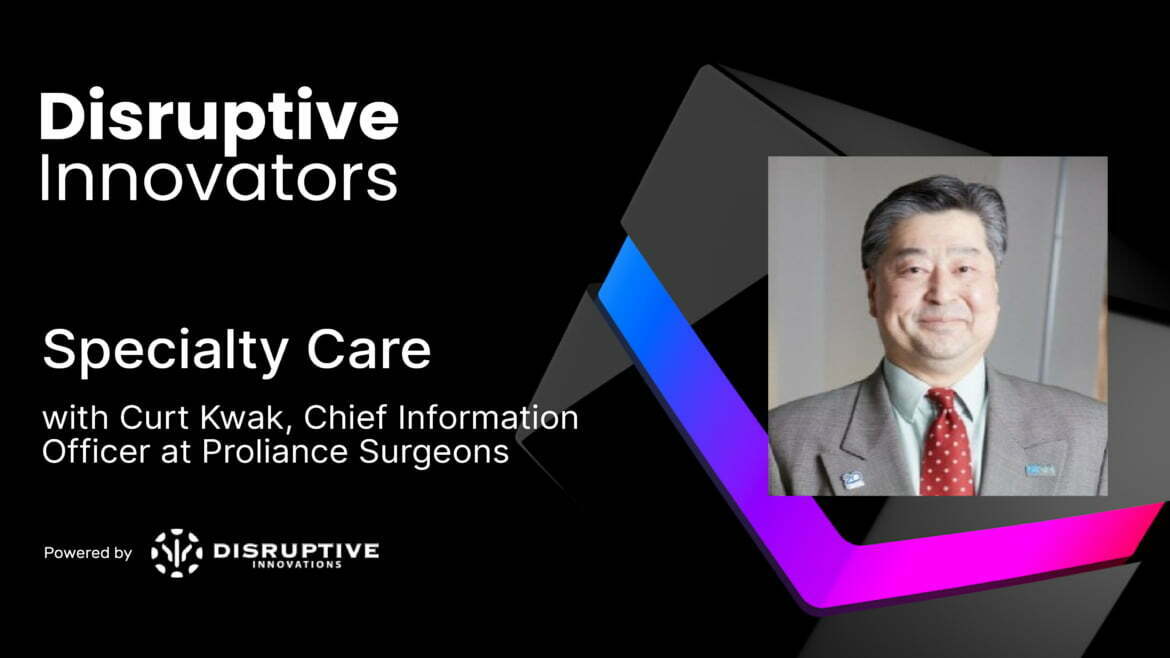 Disruptive
Innovators

Specialty Care

with Curt Kwak, Chief Information Officer at Proliance Surgeons

Powered by DISRUPTIVE INNOVATIONS